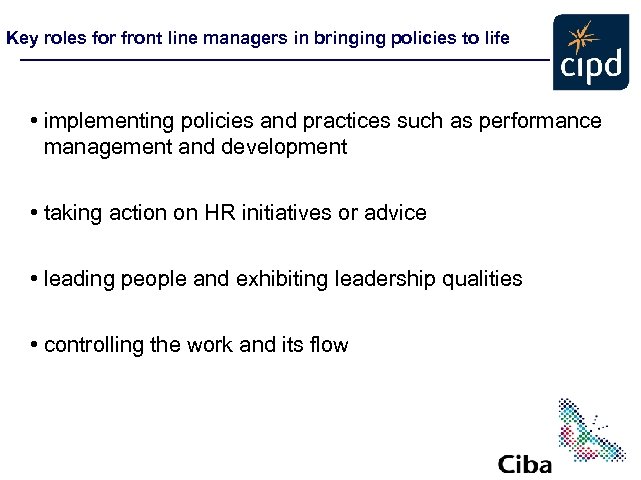 Key roles for front line managers in bringing policies to life

cipd

• implementing policies and practices such as performance management and development

• taking action on HR initiatives or advice

• leading people and exhibiting leadership qualities

• controlling the work and its flow

Ciba